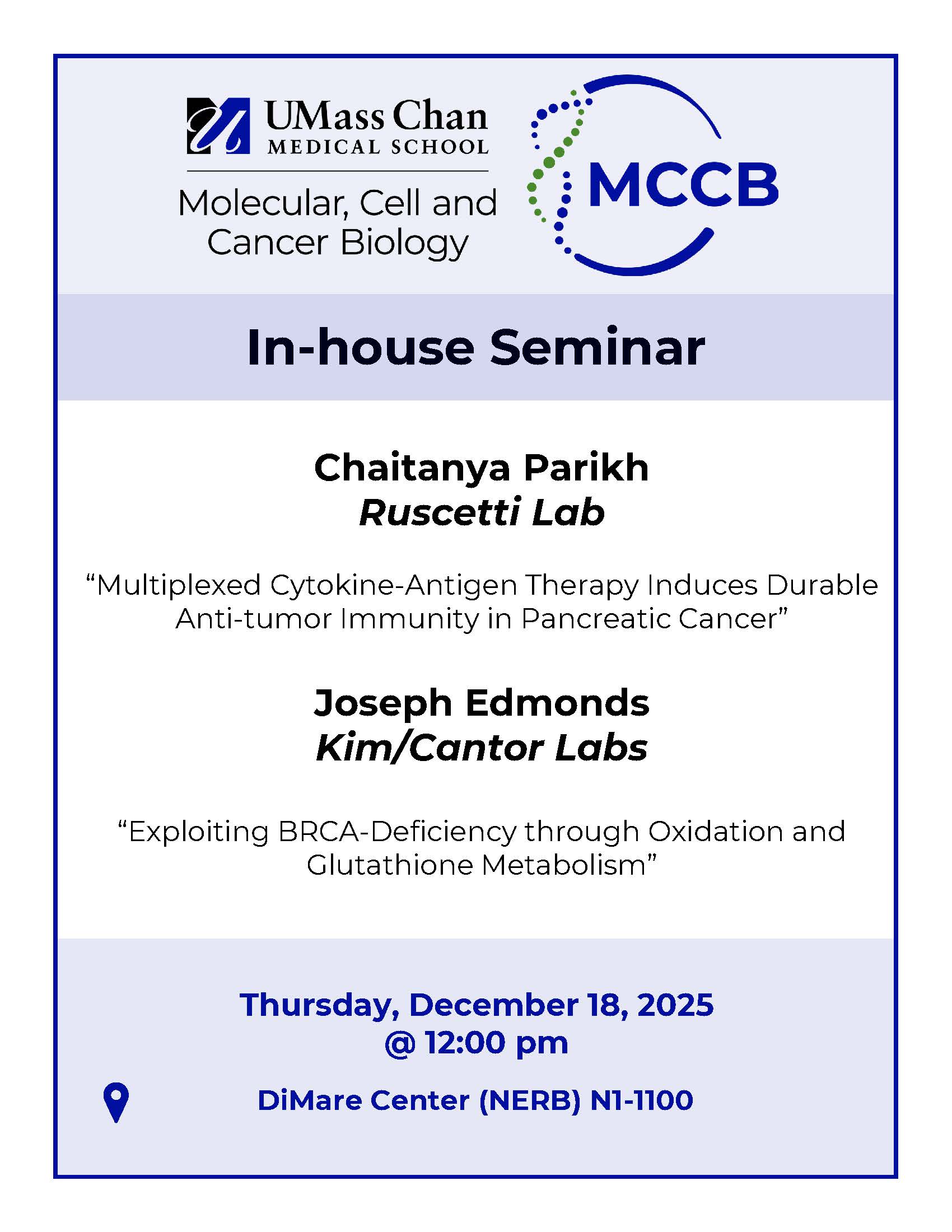 UMass Chan
MEDICAL SCHOOL

Molecular, Cell and Cancer Biology

MCCB

In-house Seminar

Chaitanya Parikh
Ruscetti Lab

“Multiplexed Cytokine-Antigen Therapy Induces Durable Anti-tumor Immunity in Pancreatic Cancer”

Joseph Edmonds
Kim/Cantor Labs

“Exploiting BRCA-Deficiency through Oxidation and Glutathione Metabolism”

Thursday, December 18, 2025
@ 12:00 pm

DiMare Center (NERB) N1-1100